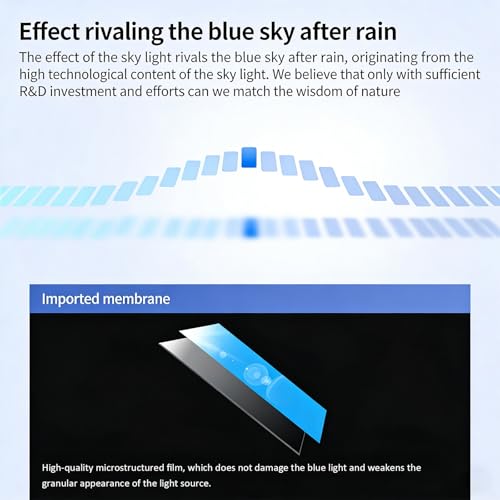 Effect rivaling the blue sky after rain

The effect of the sky light rivals the blue sky after rain, originating from the high technological content of the sky light. We believe that only with sufficient R&D investment and efforts can we match the wisdom of nature

Imported membrane

High-quality microstructured film, which does not damage the blue light and weakens the granular appearance of the light source.